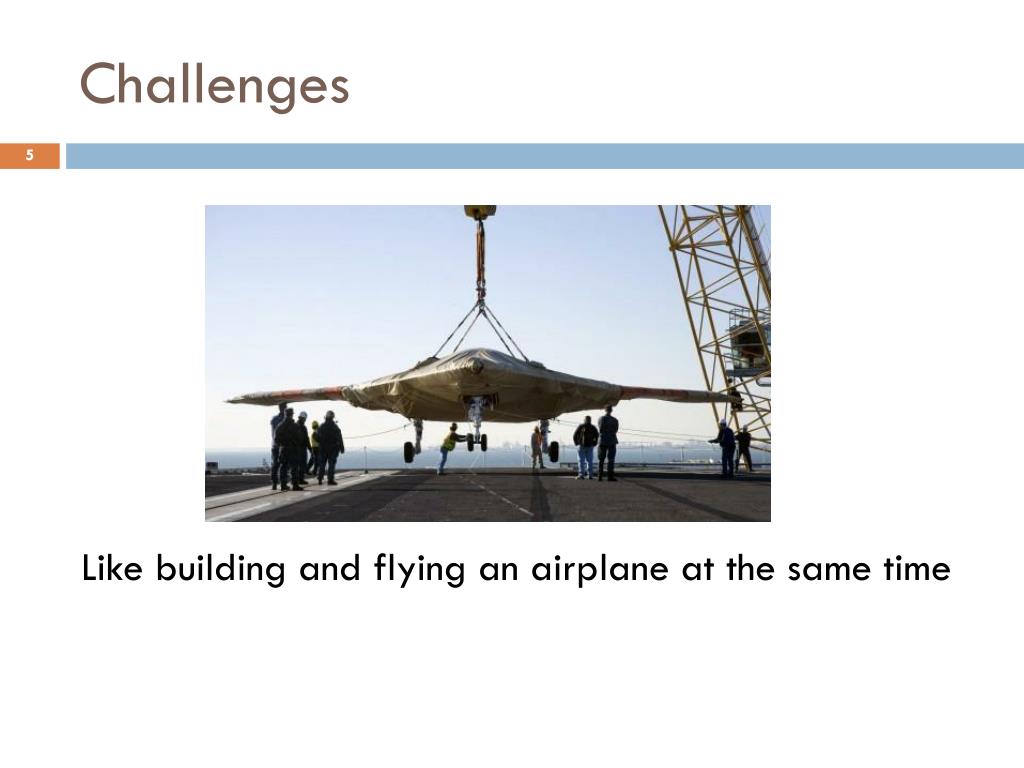 Challenges

5

Like building and flying an airplane at the same time